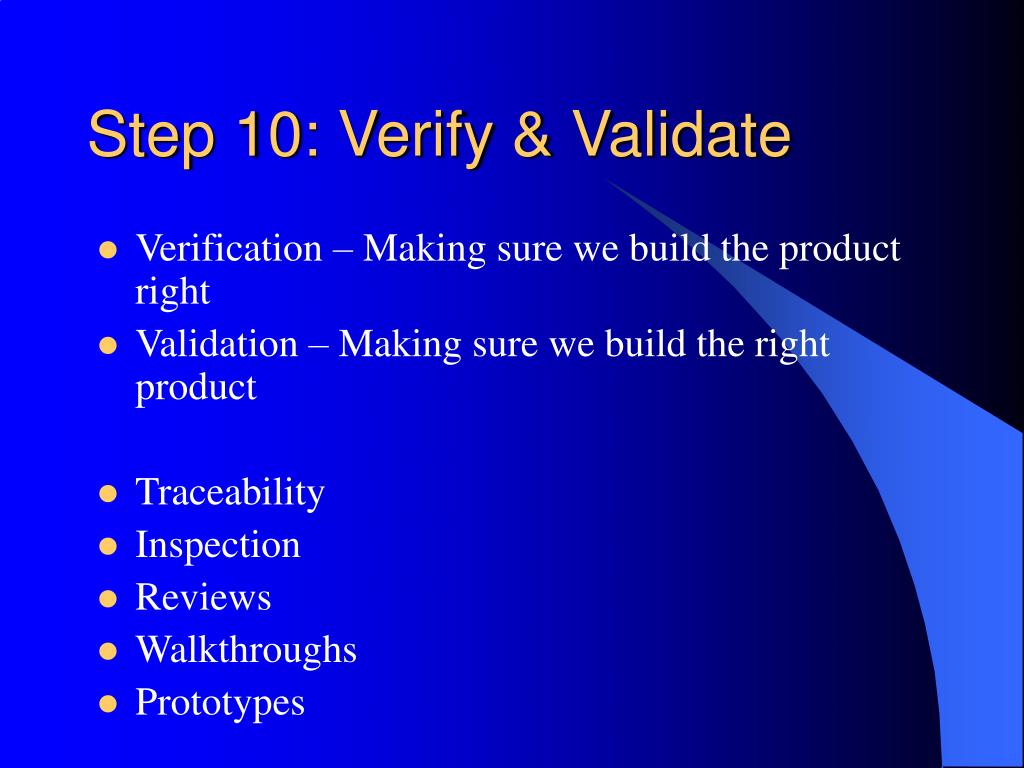 Step 10: Verify & Validate

- Verification – Making sure we build the product right
- Validation – Making sure we build the right product

- Traceability
- Inspection
- Reviews
- Walkthroughs
- Prototypes